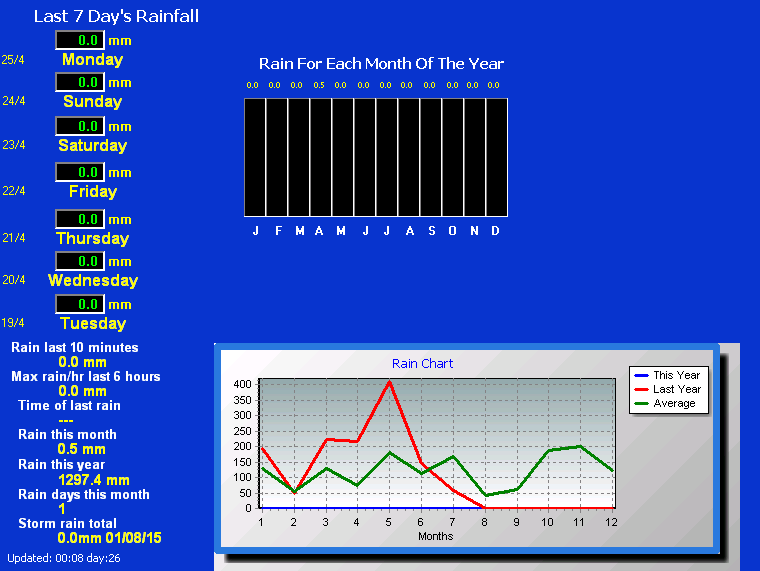 Last 7 Day's Rainfall

0.0 mm
25/4 Monday

0.0 mm
24/4 Sunday

0.0 mm
23/4 Saturday

0.0 mm
22/4 Friday

0.0 mm
21/4 Thursday

0.0 mm
20/4 Wednesday

0.0 mm
19/4 Tuesday

Rain last 10 minutes
0.0 mm
Max rain/hr last 6 hours
0.0 mm
Time of last rain
---
Rain this month
0.5 mm
Rain this year
1297.4 mm
Rain days this month
1
Storm rain total
0.0mm 01/08/15

Updated: 00:08 day:26

Rain For Each Month Of The Year

0.0 0.0 0.0 0.5 0.0 0.0 0.0 0.0 0.0 0.0 0.0 0.0

J F M A M J J A S O N D

Rain Chart

This Year
Last Year
Average

400
350
300
250
200
150
100
50
0

1 2 3 4 5 6 7 8 9 10 11 12
Months